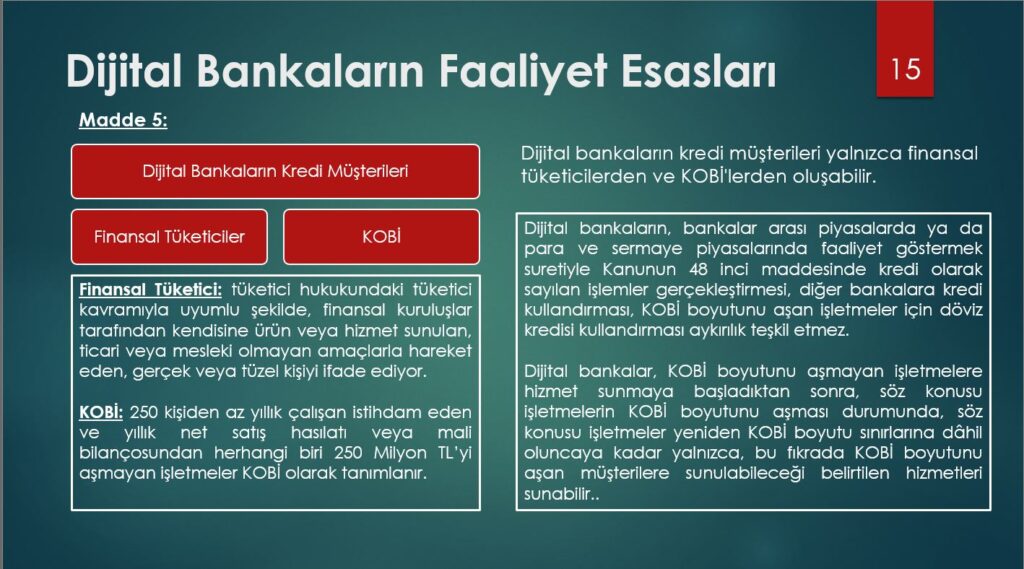 Dijital Bankaların Faaliyet Esasları

15

Madde 5:

Dijital Bankaların Kredi Müşterileri

Finansal Tüketiciler

KOBİ

Finansal Tüketici: tüketici hukukundaki tüketici kavramıyla uyumlu şekilde, finansal kuruluşlar tarafından kendisine ürün veya hizmet sunulan, ticari veya mesleki olmayan amaçlarla hareket eden, gerçek veya tüzel kişiyi ifade ediyor.

KOBİ: 250 kişiden az yıllık çalışan istihdam eden ve yıllık net satış hasılatı veya mali bilançosundan herhangi biri 250 Milyon TL'yi aşmayan işletmeler KOBİ olarak tanımlanır.

Dijital bankaların kredi müşterileri yalnızca finansal tüketicilerden ve KOBİ'lerden oluşabilir.

Dijital bankaların, bankalar arası piyasalarda ya da para ve sermaye piyasalarında faaliyet göstermek suretiyle Kanunun 48 inci maddesinde kredi olarak sayılan işlemler gerçekleştirmesi, diğer bankalara kredi kullandırması, KOBİ boyutunu aşan işletmeler için döviz kredisi kullandırması aykırılık teşkil etmez.

Dijital bankalar, KOBİ boyutunu aşmayan işletmelere hizmet sunmaya başladıktan sonra, söz konusu işletmelerin KOBİ boyutunu aşması durumunda, söz konusu işletmeler yeniden KOBİ boyutu sınırlarına dâhil oluncaya kadar yalnızca, bu fıkrada KOBİ boyutunu aşan müşterilere sunulabileceği belirtilen hizmetleri sunabilir..